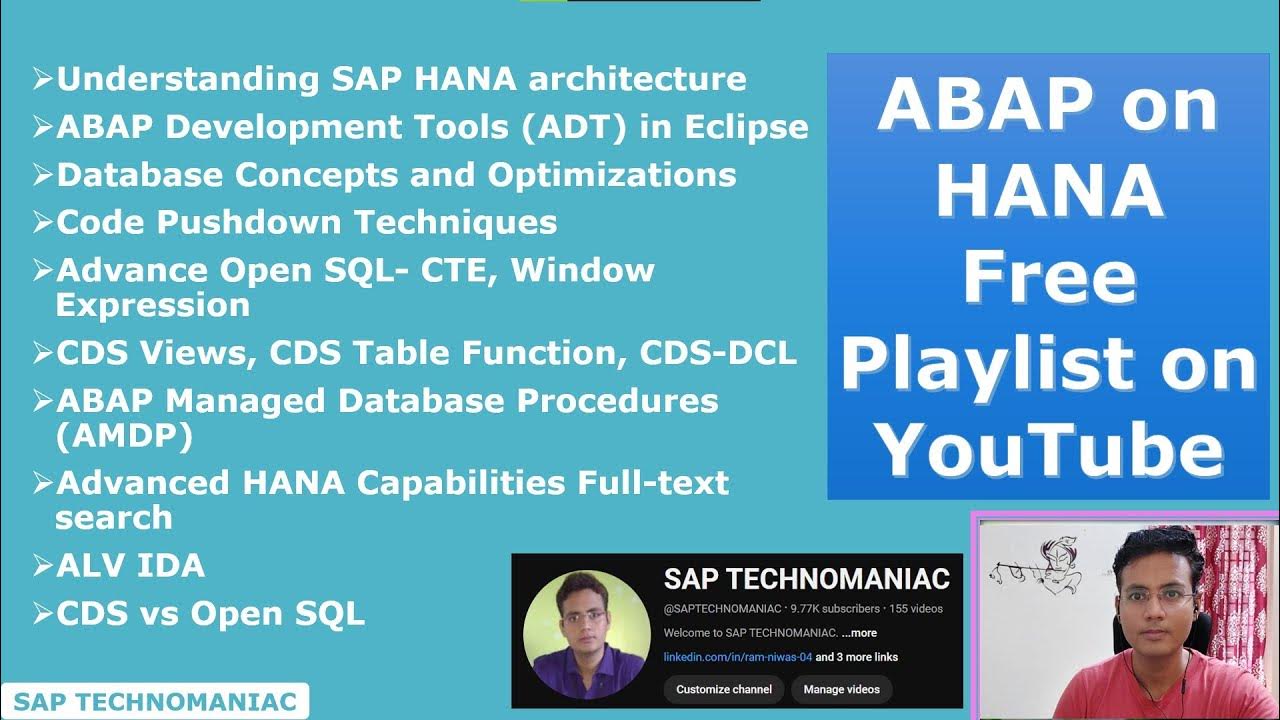 ➢Understanding SAP HANA architecture
➢ABAP Development Tools (ADT) in Eclipse
➢Database Concepts and Optimizations
➢Code Pushdown Techniques
➢Advance Open SQL- CTE, Window Expression
➢CDS Views, CDS Table Function, CDS-DCL
➢ABAP Managed Database Procedures (AMDP)
➢Advanced HANA Capabilities Full-text search
➢ALV IDA
➢CDS vs Open SQL

ABAP on HANA Free Playlist on YouTube

SAP TECHNOMANIAC
@SAPTECHNOMANIAC · 9.77K subscribers · 155 videos
Welcome to SAP TECHNOMANIAC. ...more
linkedin.com/in/ram-niwas-04 and 3 more links
Customize channel
Manage videos

SAP TECHNOMANIAC